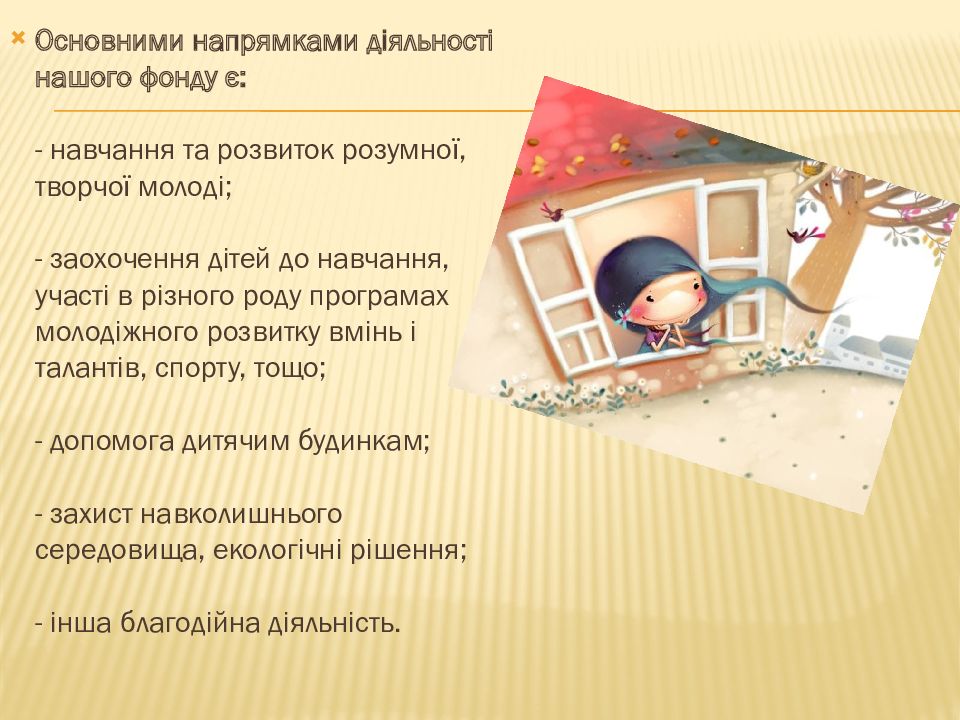 Основними напрямками діяльності нашого фонду є:

- навчання та розвиток розумної, творчої молоді;

- заохочення дітей до навчання, участі в різного роду програмах молодіжного розвитку вмінь і талантів, спорту, тощо;

- допомога дитячим будинкам;

- захист навколишнього середовища, екологічні рішення;

- інша благодійна діяльність.